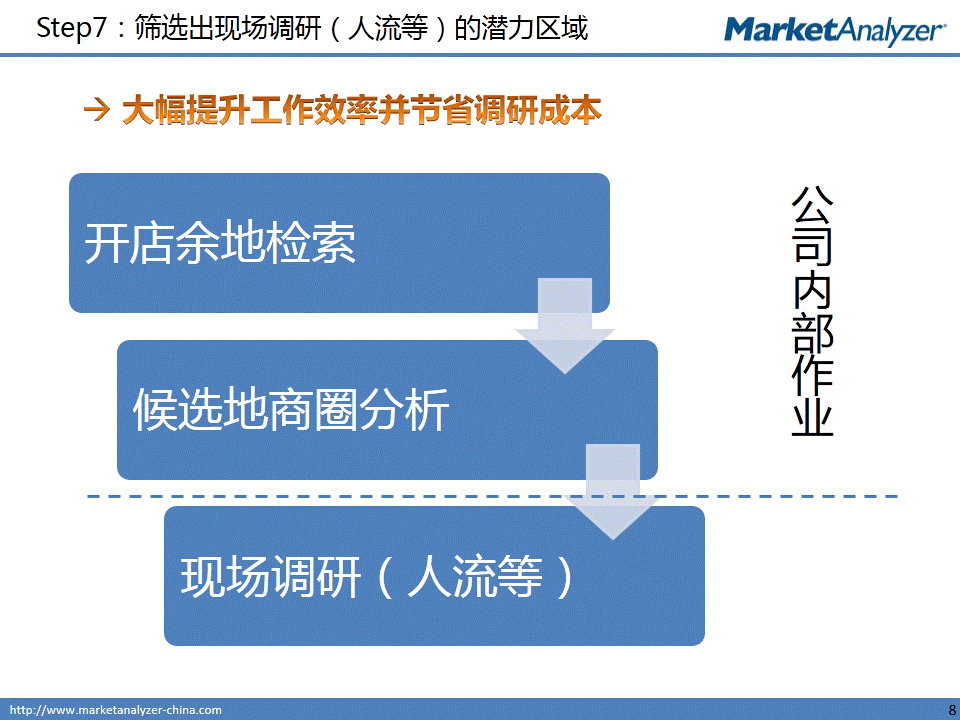 Step7：筛选出现场调研（人流等）的潜力区域

MarketAnalyzer

→ 大幅提升工作效率并节省调研成本

开店余地检索

候选地商圈分析

现场调研（人流等）

公司内部作业

http://www.marketanalyzer-china.com

8